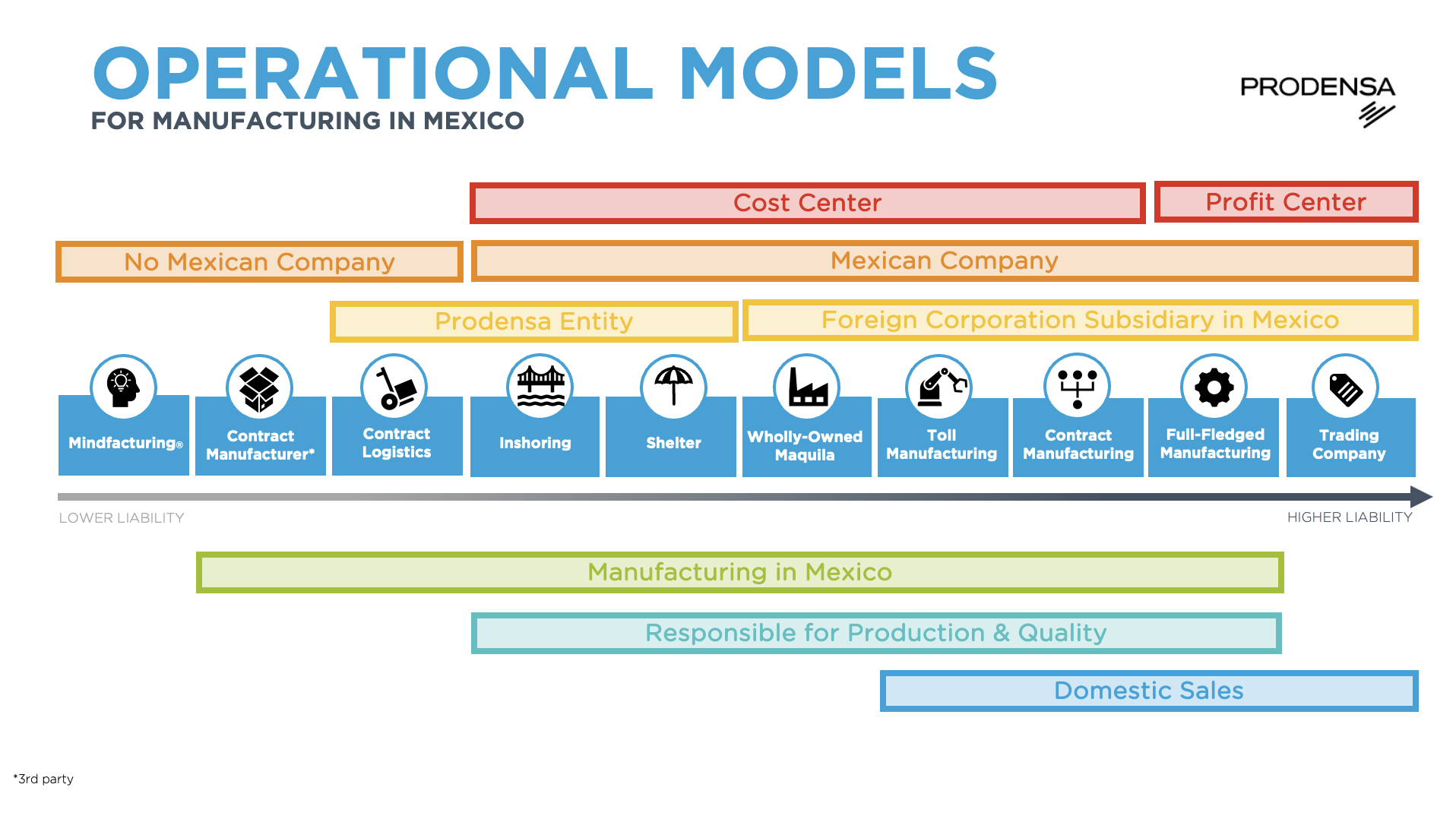 OPERATIONAL MODELS
FOR MANUFACTURING IN MEXICO

PRODENSA

Cost Center

Profit Center

No Mexican Company

Mexican Company

Prodensa Entity

Foreign Corporation Subsidiary in Mexico

Mindfacturing®

Contract Manufacturer*

Contract Logistics

Inshoring

Shelter

Wholly-Owned Maquila

Toll Manufacturing

Contract Manufacturing

Full-Fledged Manufacturing

Trading Company

LOWER LIABILITY

HIGHER LIABILITY

Manufacturing in Mexico

Responsible for Production & Quality

Domestic Sales

*3rd party